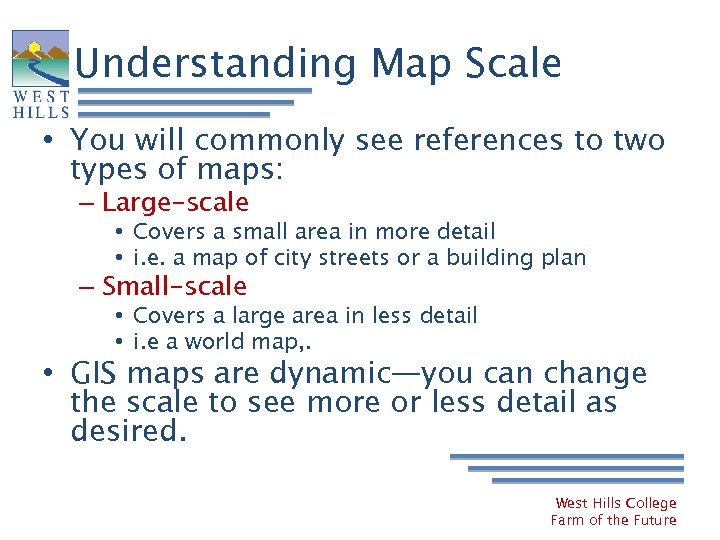 WEST HILLS

Understanding Map Scale

• You will commonly see references to two types of maps:
– Large-scale
• Covers a small area in more detail
• i.e. a map of city streets or a building plan
– Small-scale
• Covers a large area in less detail
• i.e a world map,.
• GIS maps are dynamic—you can change the scale to see more or less detail as desired.

West Hills College
Farm of the Future